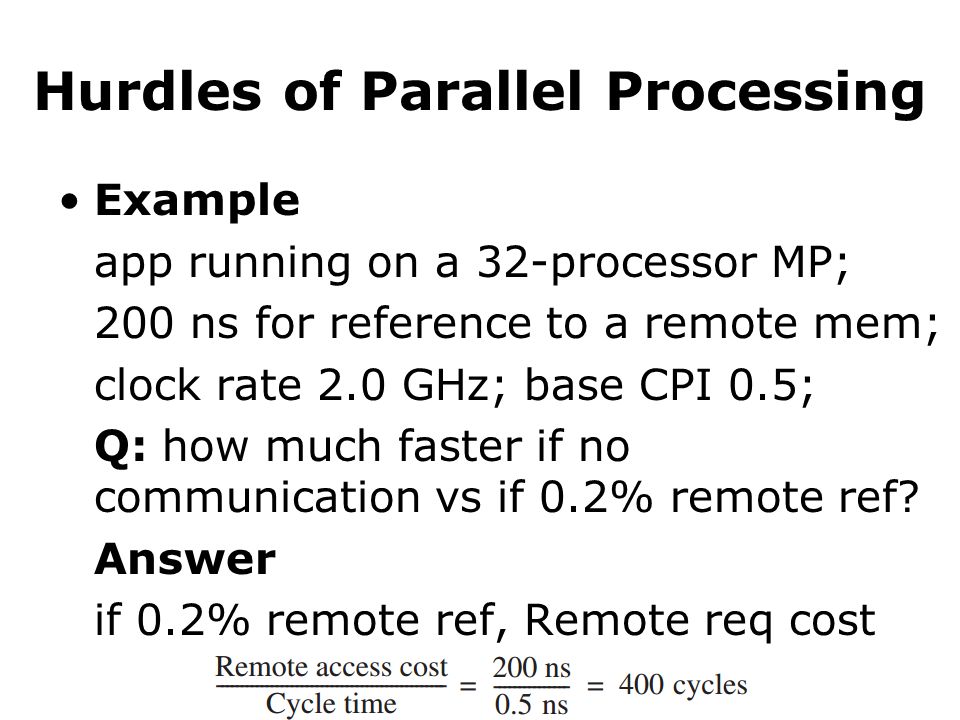 Hurdles of Parallel Processing

• Example

app running on a 32-processor MP;

200 ns for reference to a remote mem;

clock rate 2.0 GHz; base CPI 0.5;

Q: how much faster if no communication vs if 0.2% remote ref?

Answer

if 0.2% remote ref, Remote req cost

$\frac{\text{Remote access cost}}{\text{Cycle time}} = \frac{200 \text{ ns}}{0.5 \text{ ns}} = 400 \text{ cycles}$